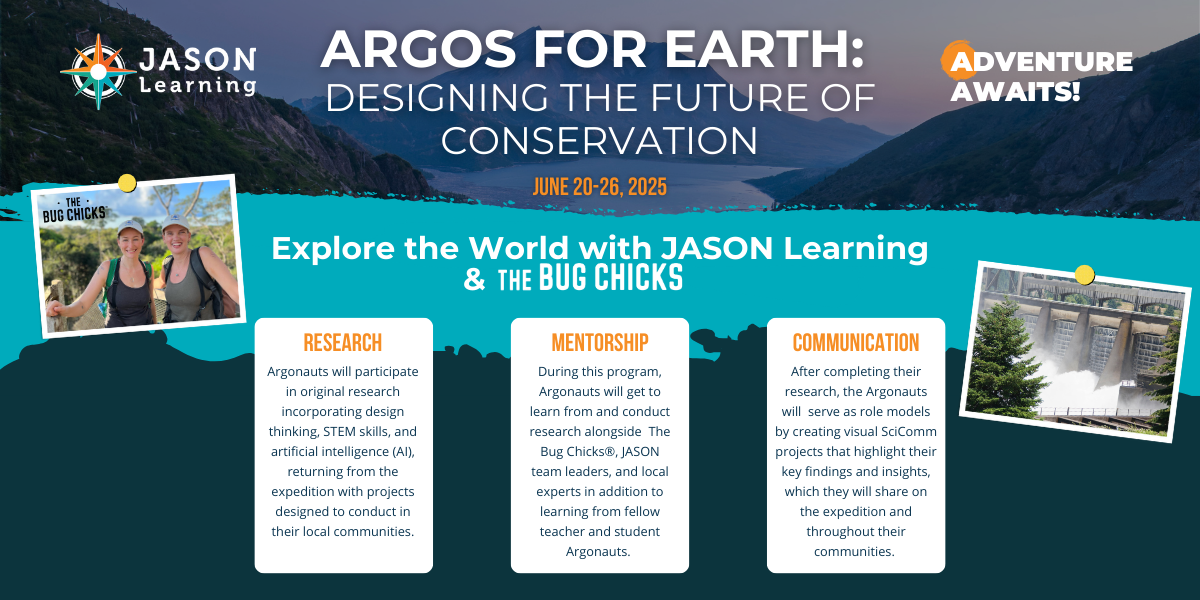 JASON Learning

ARGOS FOR EARTH: DESIGNING THE FUTURE OF CONSERVATION

ADVENTURE AWAITS!

JUNE 20-26, 2025

THE BUG CHICKS

Explore the World with JASON Learning & THE BUG CHICKS

RESEARCH

Argonauts will participate in original research incorporating design thinking, STEM skills, and artificial intelligence (AI), returning from the expedition with projects designed to conduct in their local communities.

MENTORSHIP

During this program, Argonauts will get to learn from and conduct research alongside The Bug Chicks®, JASON team leaders, and local experts in addition to learning from fellow teacher and student Argonauts.

COMMUNICATION

After completing their research, the Argonauts will serve as role models by creating visual SciComm projects that highlight their key findings and insights, which they will share on the expedition and throughout their communities.